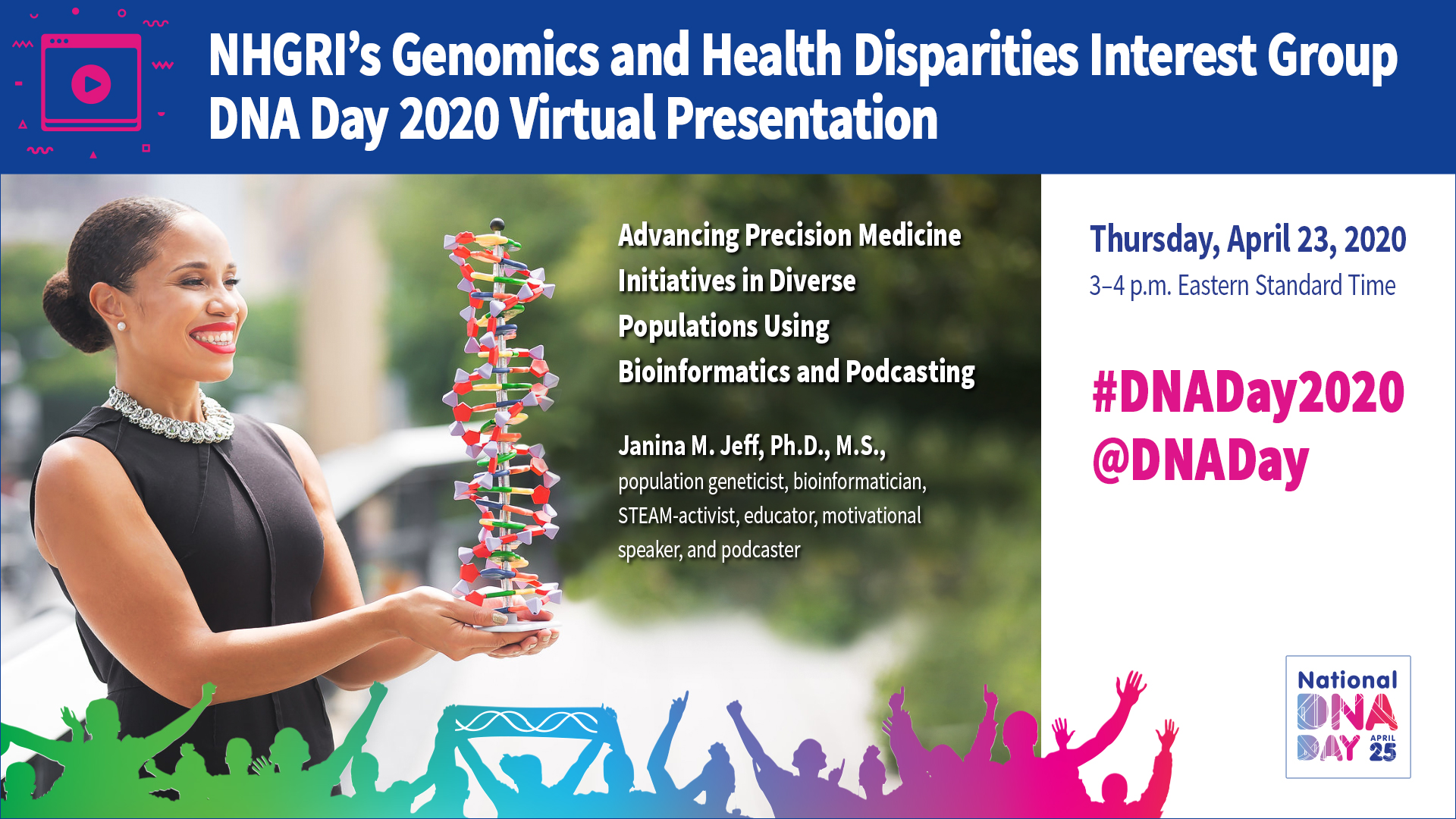 NHGRI's Genomics and Health Disparities Interest Group
DNA Day 2020 Virtual Presentation

Advancing Precision Medicine Initiatives in Diverse Populations Using Bioinformatics and Podcasting

Janina M. Jeff, Ph.D., M.S.,
population geneticist, bioinformatician, STEAM-activist, educator, motivational speaker, and podcaster

Thursday, April 23, 2020
3–4 p.m. Eastern Standard Time

#DNADay2020
@DNADay

National DNA DAY APRIL 25